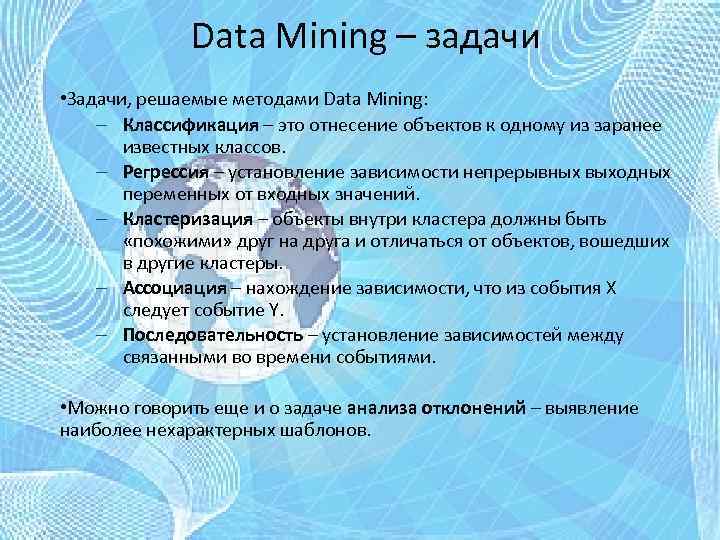 Data Mining – задачи

•Задачи, решаемые методами Data Mining:

– Классификация – это отнесение объектов к одному из заранее известных классов.

– Регрессия – установление зависимости непрерывных выходных переменных от входных значений.

– Кластеризация – объекты внутри кластера должны быть «похожими» друг на друга и отличаться от объектов, вошедших в другие кластеры.

– Ассоциация – нахождение зависимости, что из события X следует событие Y.

– Последовательность – установление зависимостей между связанными во времени событиями.

•Можно говорить еще и о задаче анализа отклонений – выявление наиболее нехарактерных шаблонов.